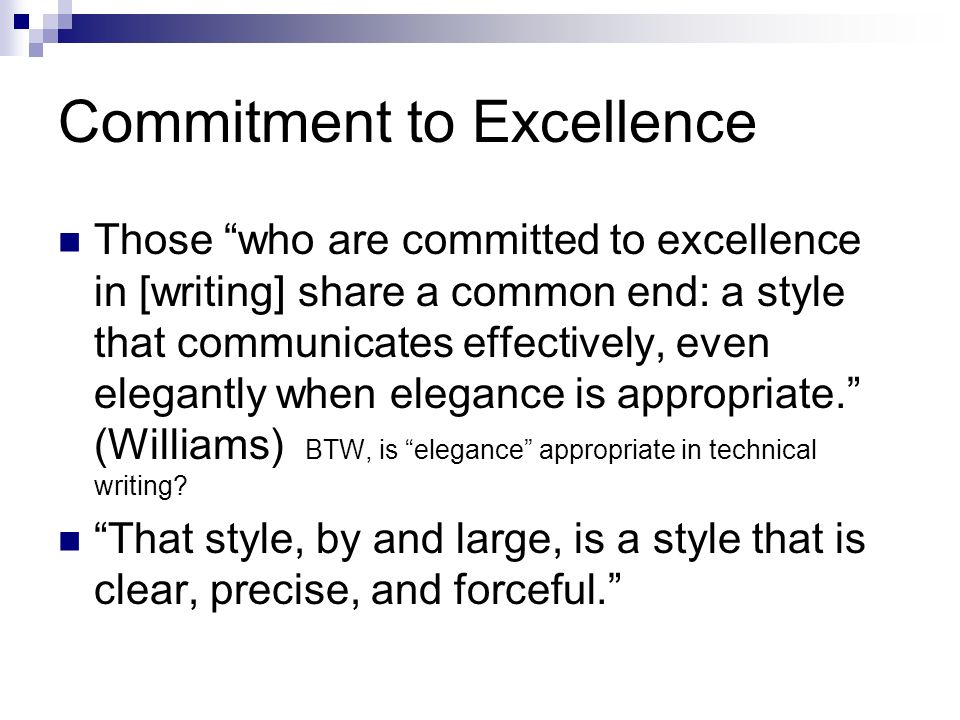 Commitment to Excellence

Those “who are committed to excellence in [writing] share a common end: a style that communicates effectively, even elegantly when elegance is appropriate.” (Williams) BTW, is “elegance” appropriate in technical writing?

“That style, by and large, is a style that is clear, precise, and forceful.”